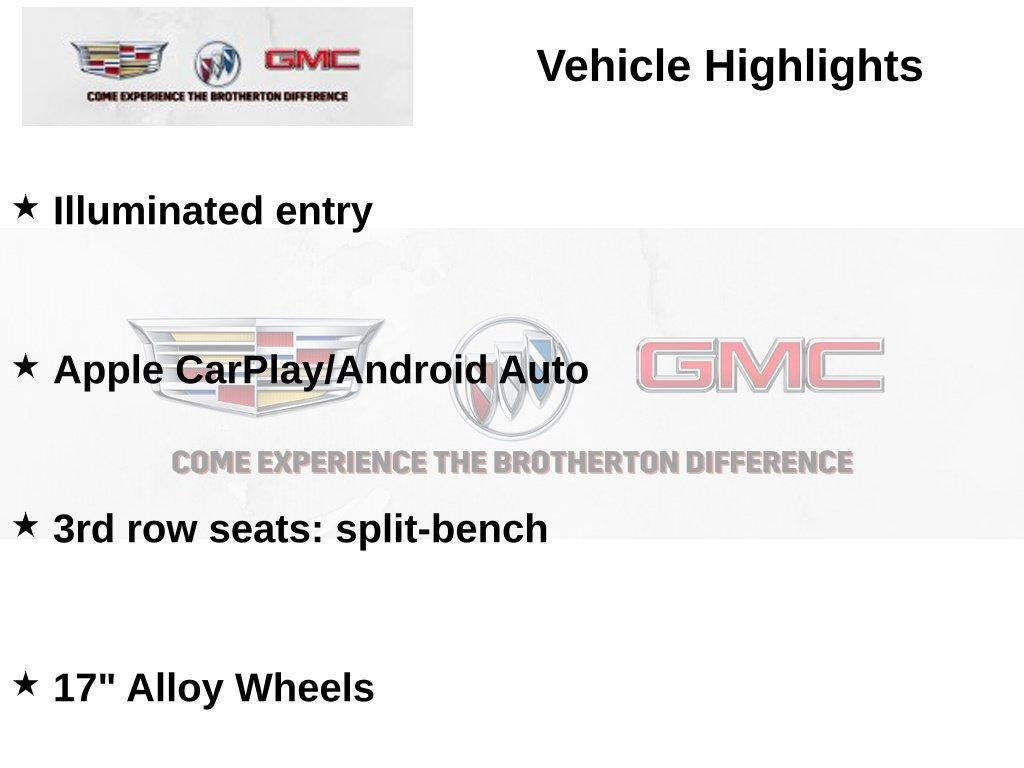 GMC
COME EXPERIENCE THE BROTHERTON DIFFERENCE

Vehicle Highlights

★ Illuminated entry

★ Apple CarPlay/Android Auto

GMC
COME EXPERIENCE THE BROTHERTON DIFFERENCE

★ 3rd row seats: split-bench

★ 17" Alloy Wheels